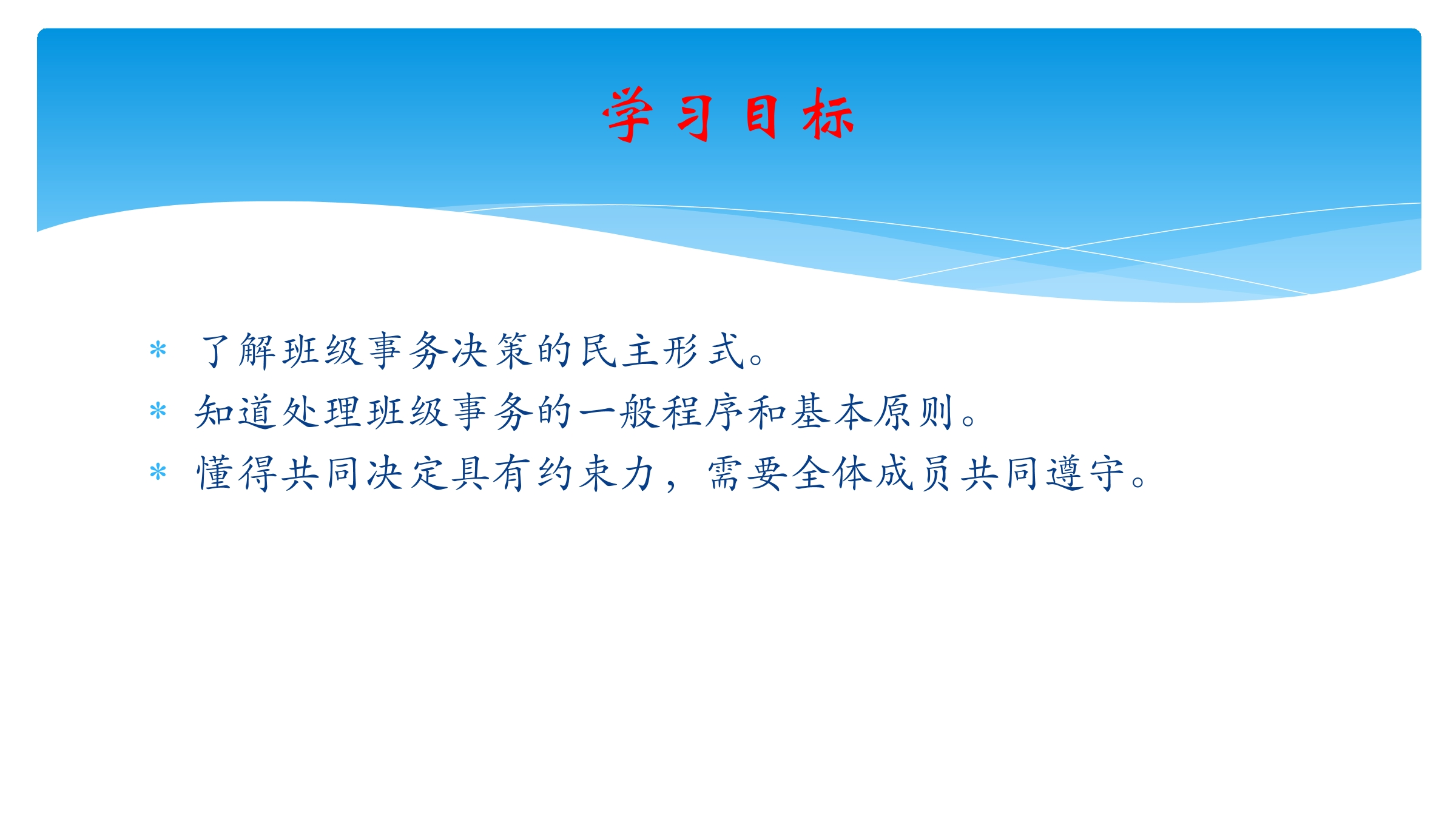 学习目标

* 了解班级事务决策的民主形式。
* 知道处理班级事务的一般程序和基本原则。
* 懂得共同决定具有约束力，需要全体成员共同遵守。